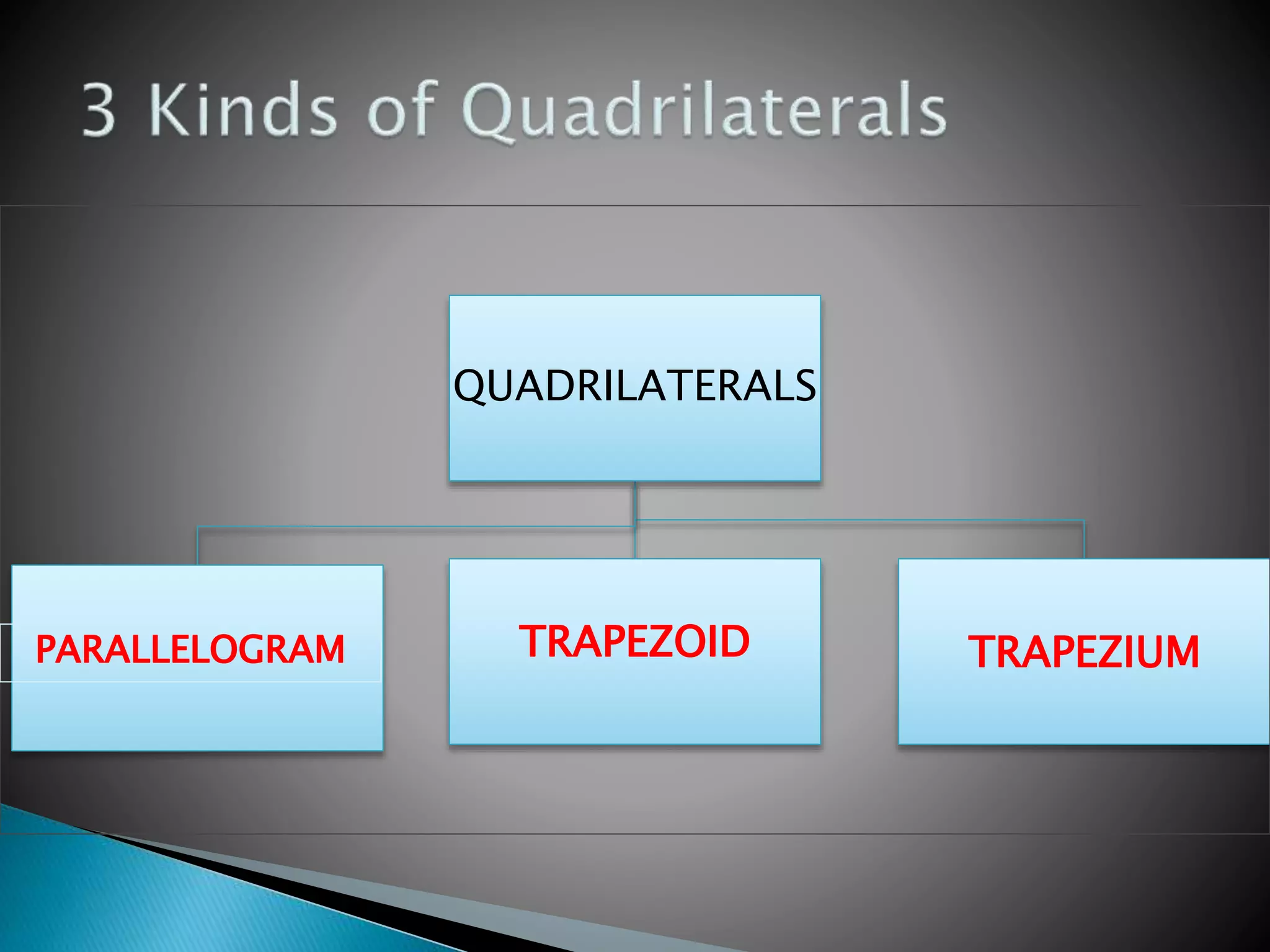 3 Kinds of Quadrilaterals

QUADRILATERALS

PARALLELOGRAM

TRAPEZOID

TRAPEZIUM